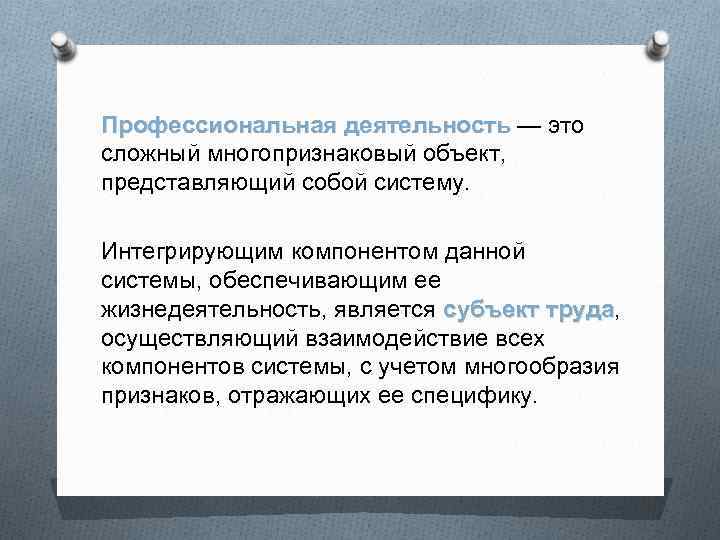 Профессиональная деятельность — это сложный многопризнаковый объект, представляющий собой систему.

Интегрирующим компонентом данной системы, обеспечивающим ее жизнедеятельность, является субъект труда, осуществляющий взаимодействие всех компонентов системы, с учетом многообразия признаков, отражающих ее специфику.